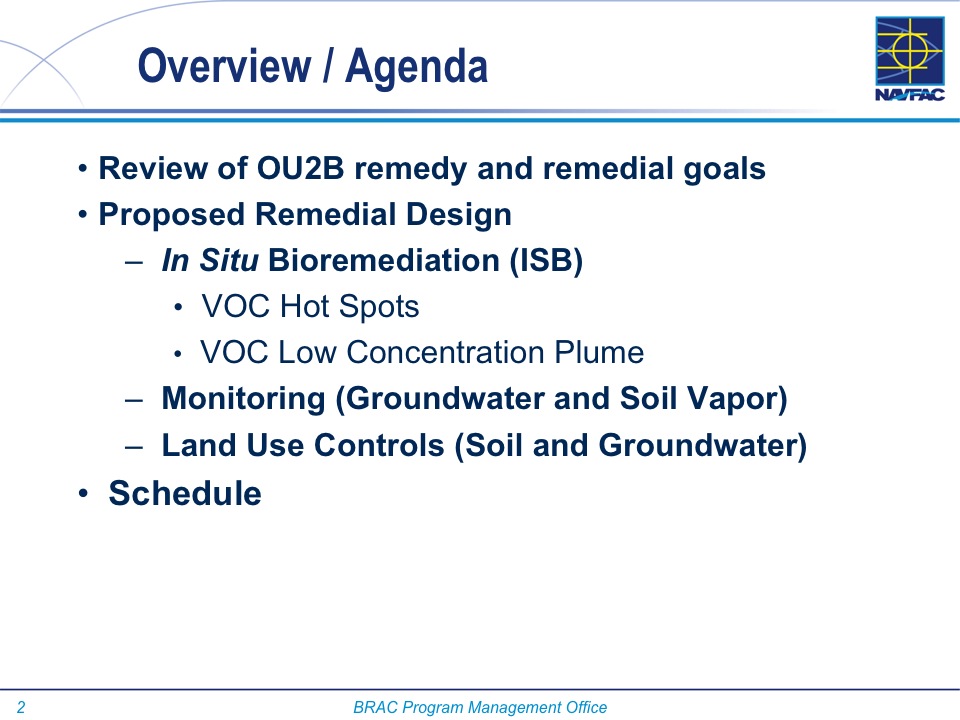 Overview / Agenda

NAVFAC

• Review of OU2B remedy and remedial goals
• Proposed Remedial Design
– In Situ Bioremediation (ISB)
• VOC Hot Spots
• VOC Low Concentration Plume
– Monitoring (Groundwater and Soil Vapor)
– Land Use Controls (Soil and Groundwater)
• Schedule

2

BRAC Program Management Office